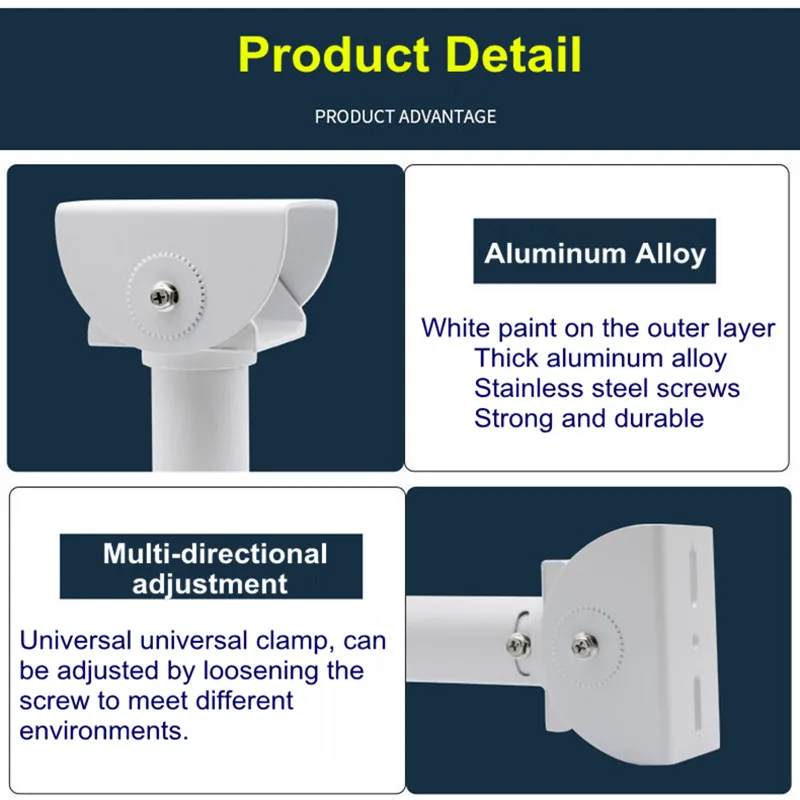 Product Detail

PRODUCT ADVANTAGE

Aluminum Alloy

White paint on the outer layer
Thick aluminum alloy
Stainless steel screws
Strong and durable

Multi-directional adjustment

Universal universal clamp, can be adjusted by loosening the screw to meet different environments.